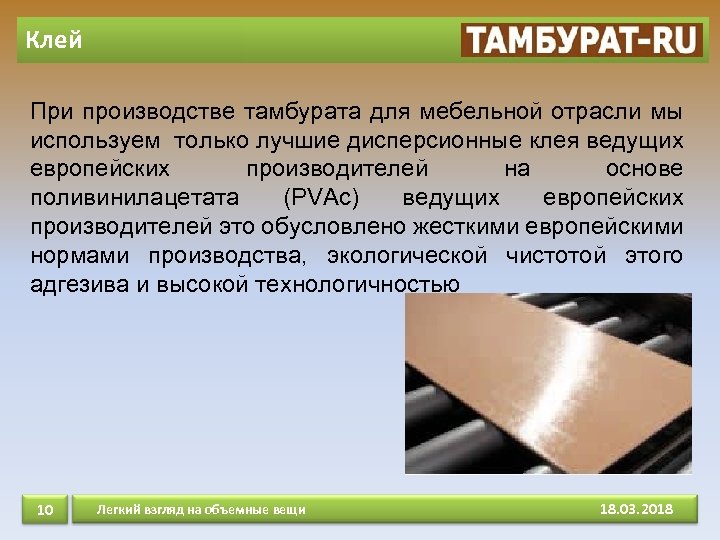 Клей

ТАМБУРАТ-RU

При производстве тамбурата для мебельной отрасли мы используем только лучшие дисперсионные клея ведущих европейских производителей на основе поливинилацетата (PVAc) ведущих европейских производителей это обусловлено жесткими европейскими нормами производства, экологической чистотой этого адгезива и высокой технологичностью

10

Легкий взгляд на объемные вещи

18.03.2018